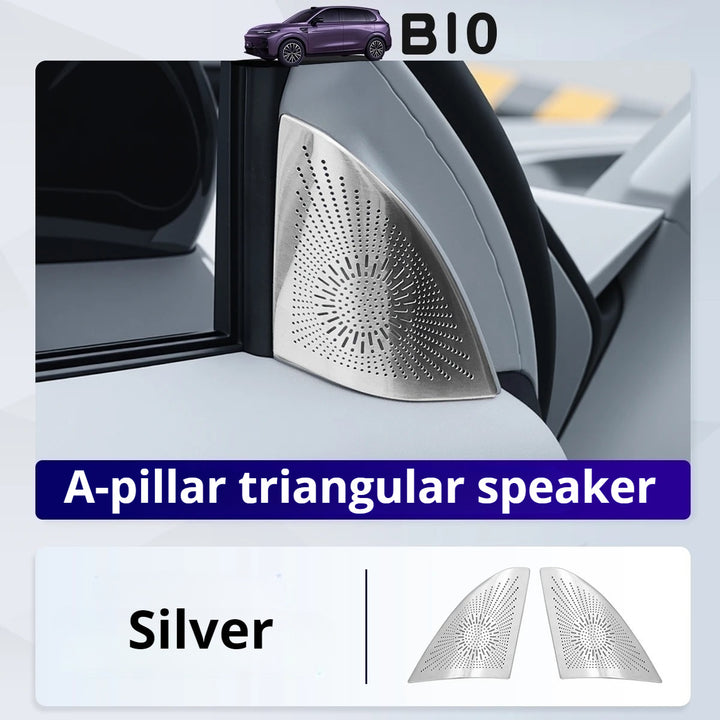 B10

A-pillar triangular speaker

Silver